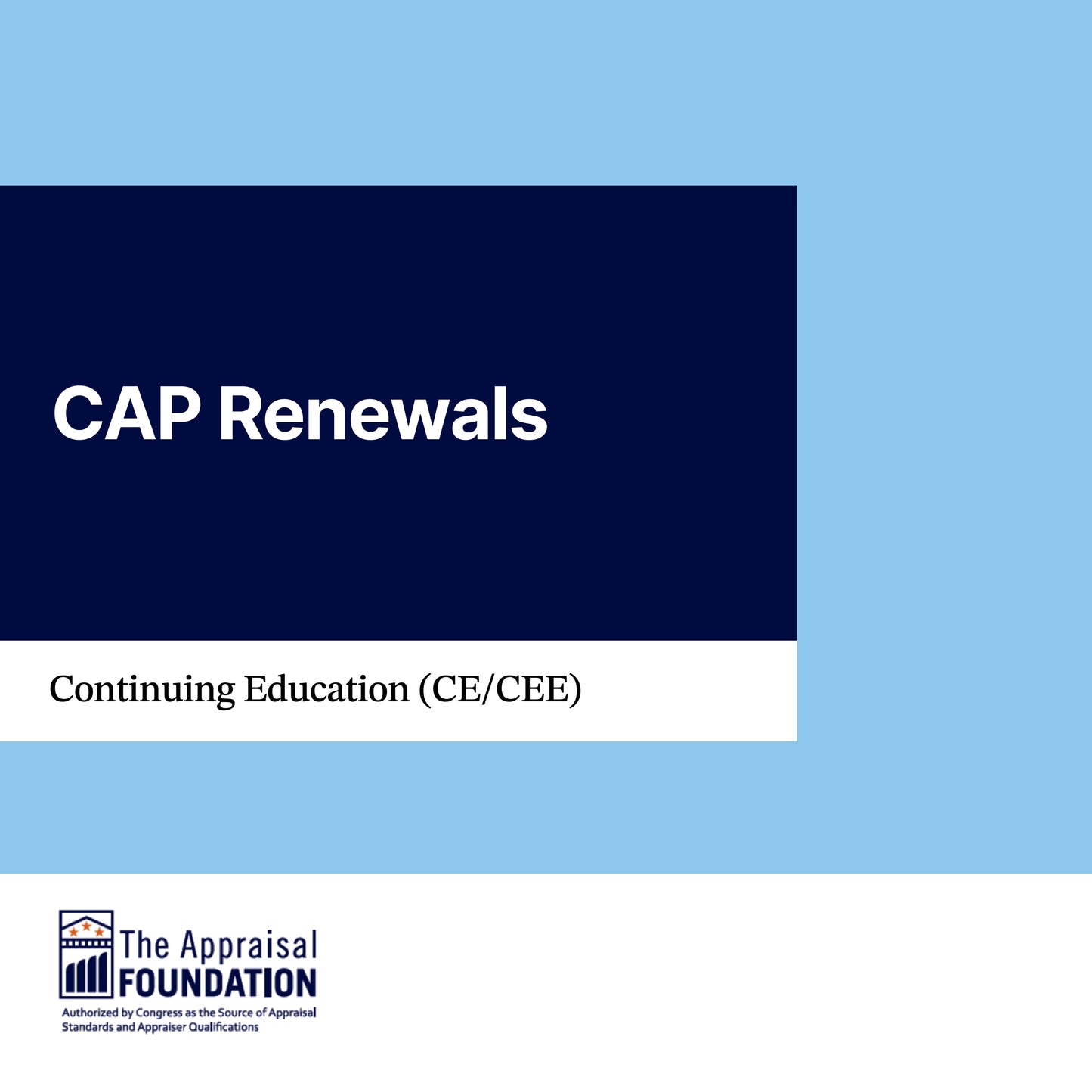 CAP Renewals

Continuing Education (CE/CEE)

The Appraisal FOUNDATION

Authorized by Congress as the Source of Appraisal Standards and Appraiser Qualifications